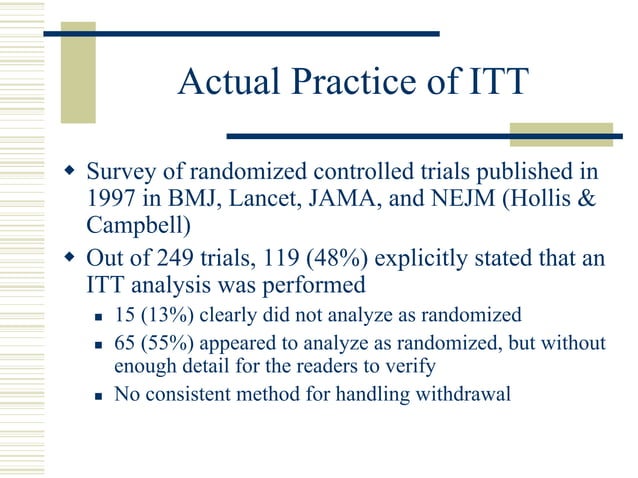 Actual Practice of ITT

◆ Survey of randomized controlled trials published in 1997 in BMJ, Lancet, JAMA, and NEJM (Hollis & Campbell)

◆ Out of 249 trials, 119 (48%) explicitly stated that an ITT analysis was performed

▪ 15 (13%) clearly did not analyze as randomized

▪ 65 (55%) appeared to analyze as randomized, but without enough detail for the readers to verify

▪ No consistent method for handling withdrawal